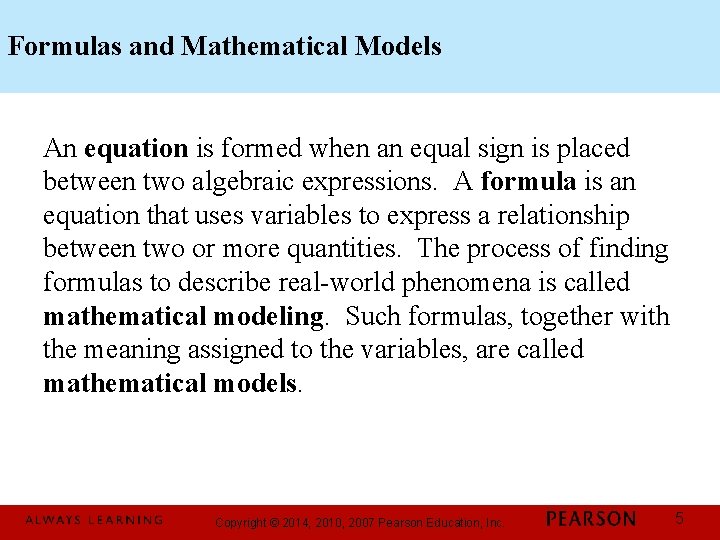 Formulas and Mathematical Models

An equation is formed when an equal sign is placed between two algebraic expressions. A formula is an equation that uses variables to express a relationship between two or more quantities. The process of finding formulas to describe real-world phenomena is called mathematical modeling. Such formulas, together with the meaning assigned to the variables, are called mathematical models.

ALWAYS LEARNING Copyright © 2014, 2010, 2007 Pearson Education, Inc. PEARSON 5